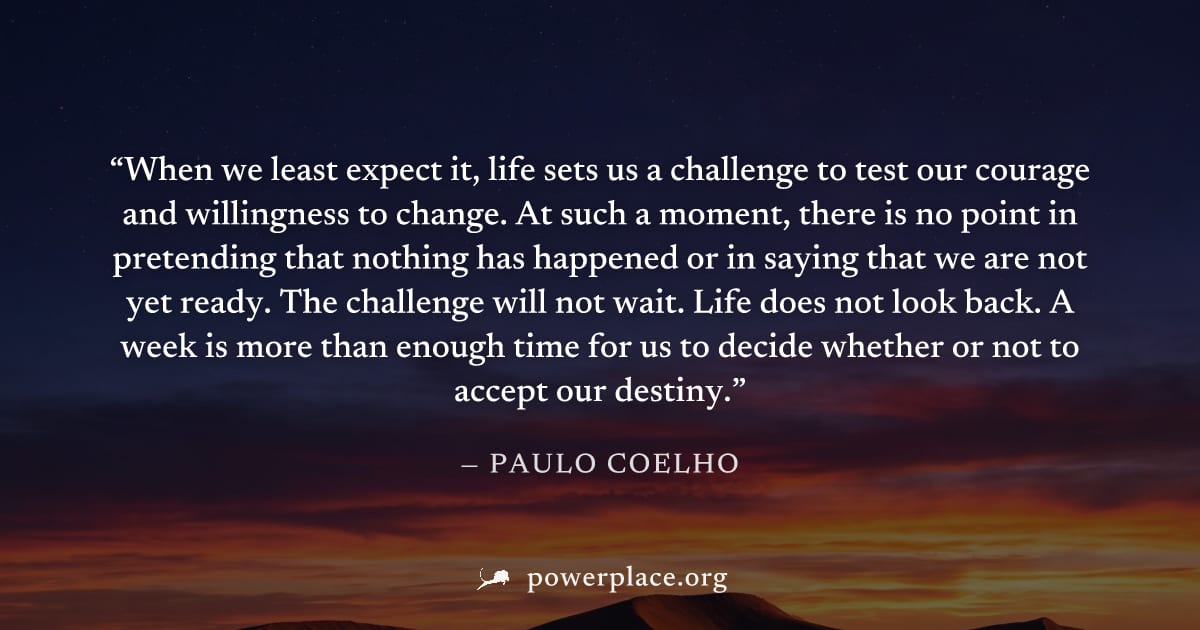 “When we least expect it, life sets us a challenge to test our courage and willingness to change. At such a moment, there is no point in pretending that nothing has happened or in saying that we are not yet ready. The challenge will not wait. Life does not look back. A week is more than enough time for us to decide whether or not to accept our destiny.”

– PAULO COELHO

powerplace.org